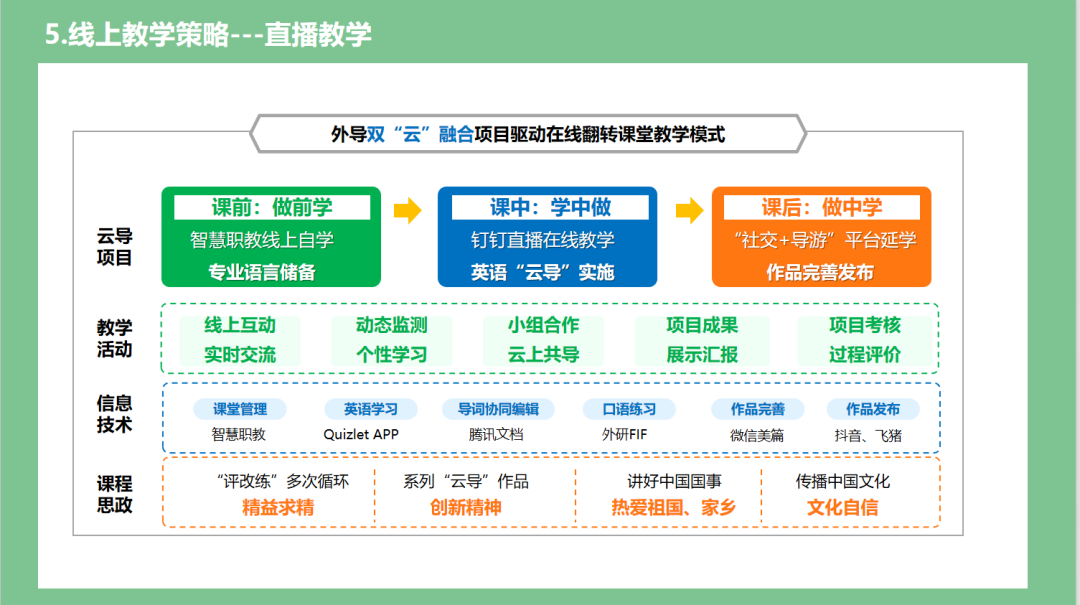 5.线上教学策略---直播教学

外导双“云”融合项目驱动在线翻转课堂教学模式

云导项目

课前：做前学
智慧职教线上自学
专业语言储备

课中：学中做
钉钉直播在线教学
英语“云导”实施

课后：做中学
“社交+导游”平台延学
作品完善发布

教学活动

线上互动
实时交流

动态监测
个性学习

小组合作
云上共导

项目成果
展示汇报

项目考核
过程评价

信息技术

课堂管理
智慧职教

英语学习
Quizlet APP

导词协同编辑
腾讯文档

口语练习
外研FIF

作品完善
微信美篇

作品发布
抖音、飞猪

课程思政

“评改练”多次循环
精益求精

系列“云导”作品
创新精神

讲好中国国事
热爱祖国、家乡

传播中国文化
文化自信